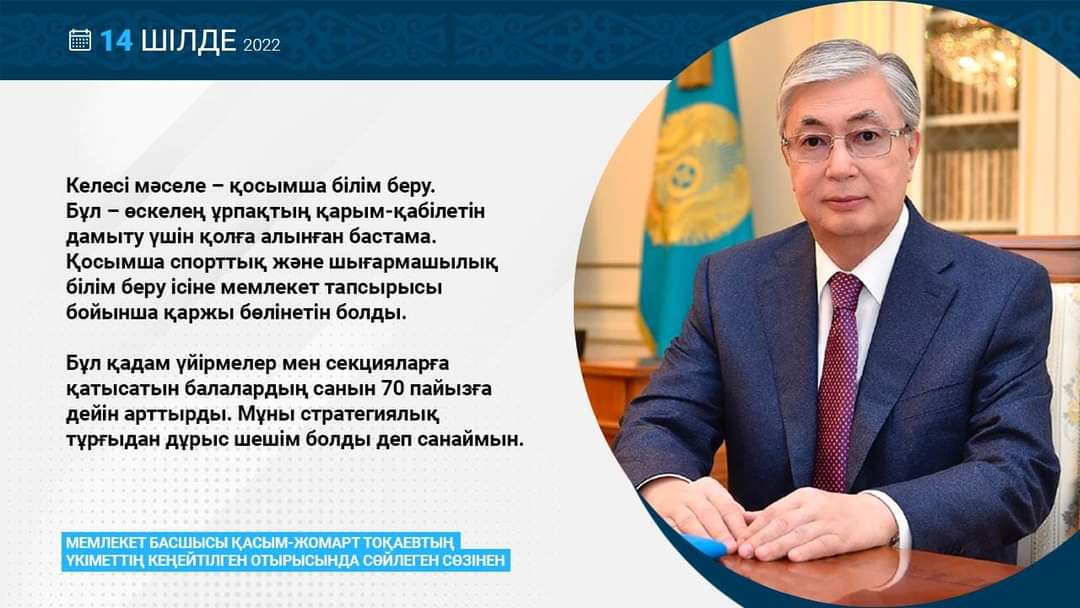 14 ШІЛДЕ 2022

Келесі мәселе – қосымша білім беру. Бұл – өскелең ұрпақтың қарым-қабілетін дамыту үшін қолға алынған бастама. Қосымша спорттық және шығармашылық білім беру ісіне мемлекет тапсырысы бойынша қаржы бөлінетін болды.

Бұл қадам үйірмелер мен секцияларға қатысатын балалардың санын 70 пайызға дейін арттырды. Мұны стратегиялық тұрғыдан дұрыс шешім болды деп санаймын.

МЕМЛЕКЕТ БАСШЫСЫ ҚАСЫМ-ЖОМАРТ ТОҚАЕВТЫҢ ҮКІМЕТТІҢ КЕҢЕЙТІЛГЕН ОТЫРЫСЫНДА СӨЙЛЕГЕН СӨЗІНЕН